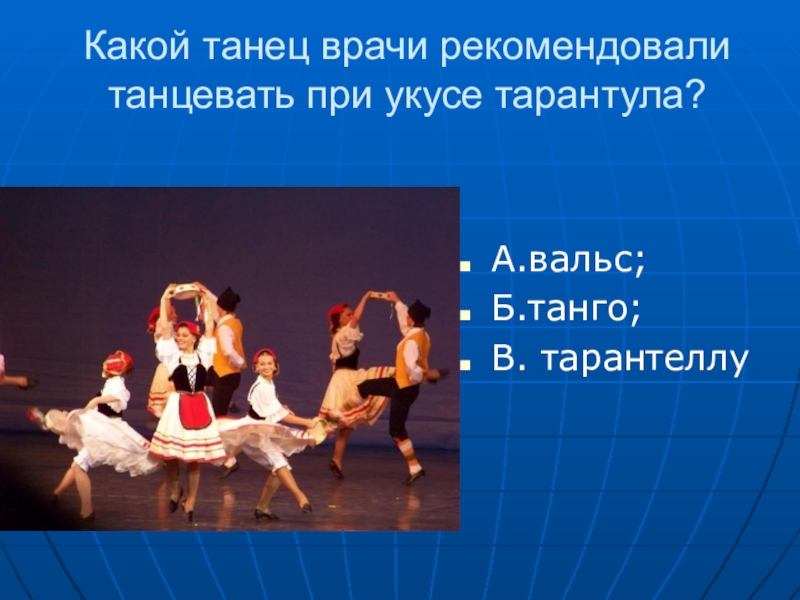 Какой танец врачи рекомендовали танцевать при укусе тарантула?

А.вальс;
Б.танго;
В. тарантеллу